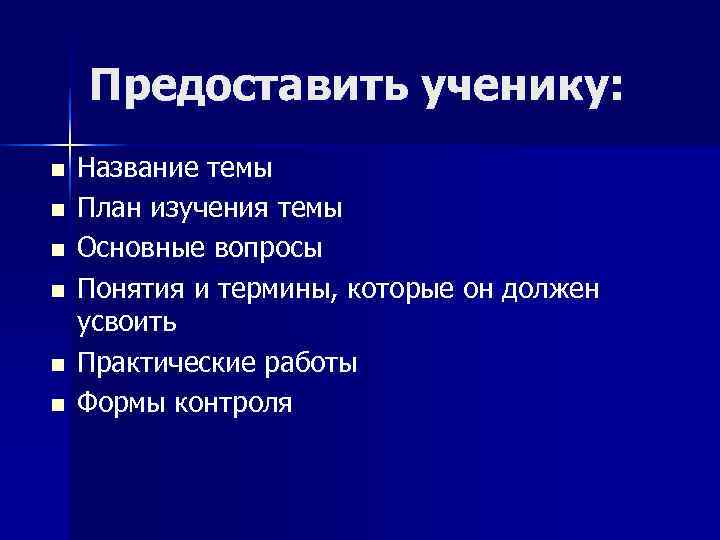 Предоставить ученику:

- Название темы
- План изучения темы
- Основные вопросы
- Понятия и термины, которые он должен усвоить
- Практические работы
- Формы контроля